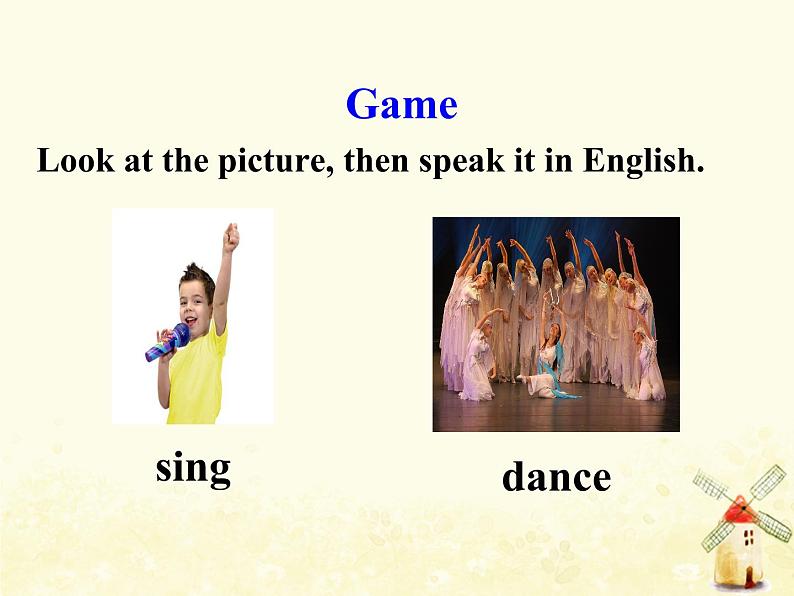 Game

Look at the picture, then speak it in English.

sing

dance